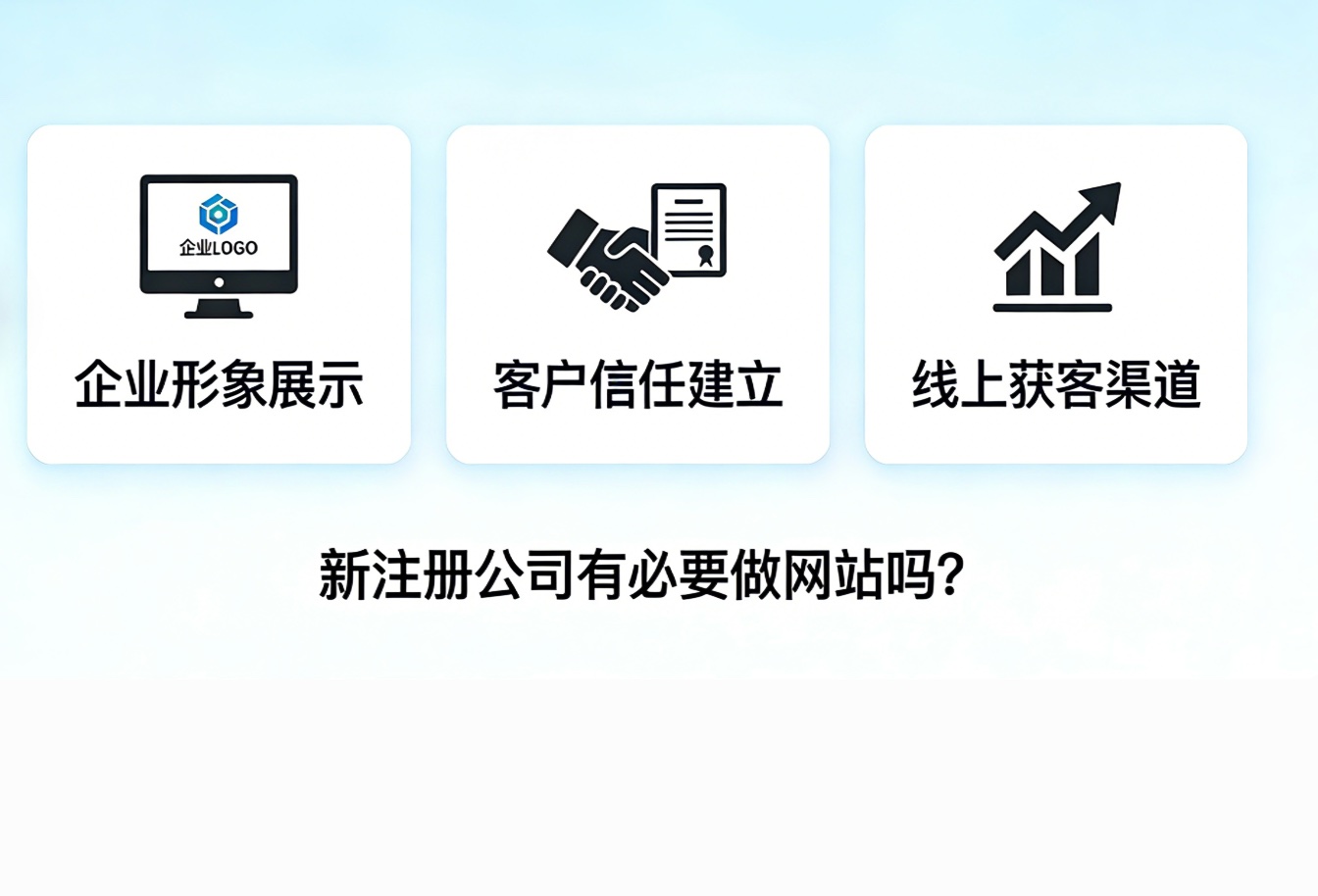 企业LOGO

企业形象展示

客户信任建立

线上获客渠道

新注册公司有必要做网站吗?